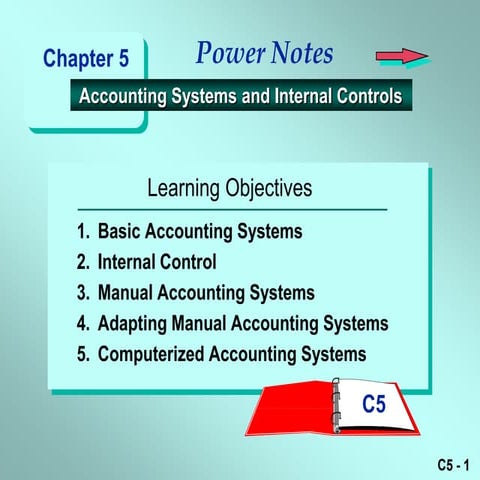 Chapter 5

Power Notes

Accounting Systems and Internal Controls

Learning Objectives

1. Basic Accounting Systems
2. Internal Control
3. Manual Accounting Systems
4. Adapting Manual Accounting Systems
5. Computerized Accounting Systems

C5

C5 - 1